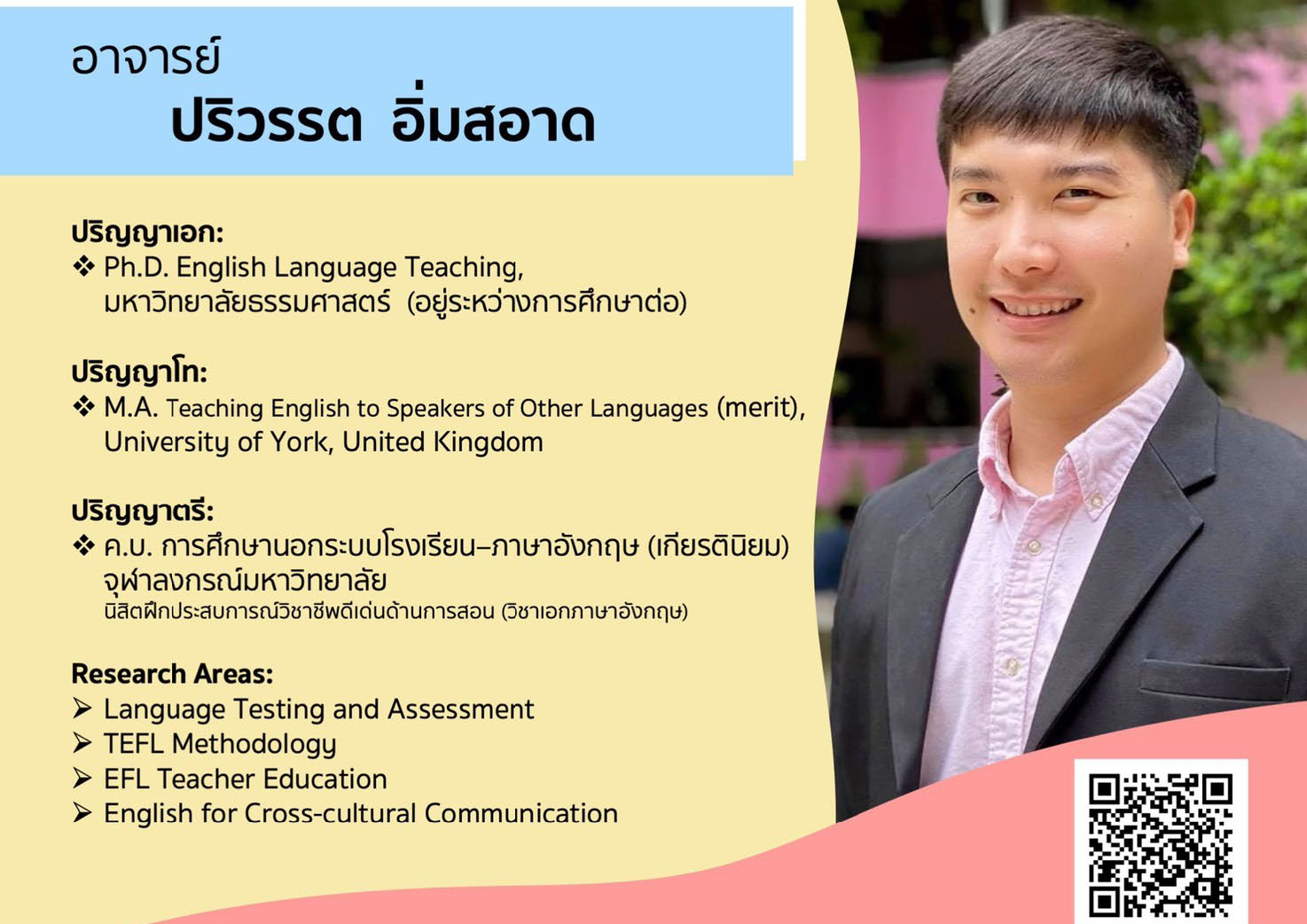 อาจารย์
ปริวรรต อิ่มสอาด

ปริญญาเอก:
❖ Ph.D. English Language Teaching, มหาวิทยาลัยธรรมศาสตร์ (อยู่ระหว่างการศึกษาต่อ)

ปริญญาโท:
❖ M.A. Teaching English to Speakers of Other Languages (merit), University of York, United Kingdom

ปริญญาตรี:
❖ ค.บ. การศึกษานอกระบบโรงเรียน–ภาษาอังกฤษ (เกียรตินิยม) จุฬาลงกรณ์มหาวิทยาลัย
นิสิตฝึกประสบการณ์วิชาชีพดีเด่นด้านการสอน (วิชาเอกภาษาอังกฤษ)

Research Areas:
➢ Language Testing and Assessment
➢ TEFL Methodology
➢ EFL Teacher Education
➢ English for Cross-cultural Communication